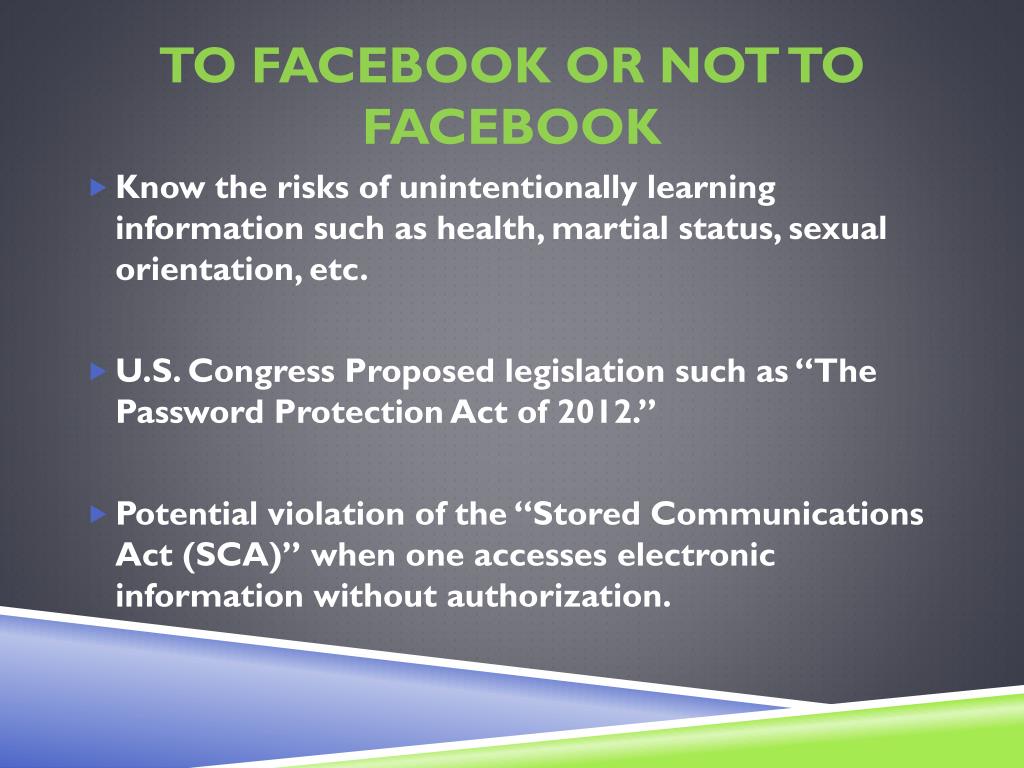 TO FACEBOOK OR NOT TO FACEBOOK

Know the risks of unintentionally learning information such as health, martial status, sexual orientation, etc.

U.S. Congress Proposed legislation such as "The Password Protection Act of 2012."

Potential violation of the "Stored Communications Act (SCA)" when one accesses electronic information without authorization.